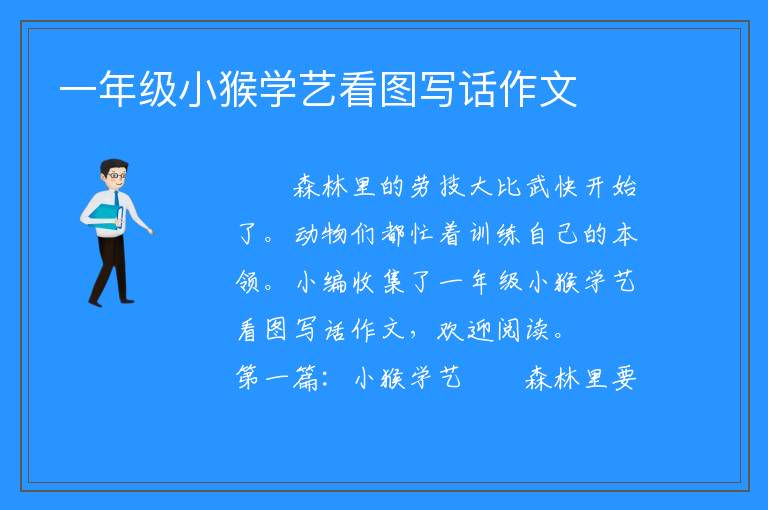 一年级小猴学艺看图写话作文

森林里的劳技大比武快开始了。动物们都忙着训练自己的本领。小编收集了一年级小猴学艺看图写话作文，欢迎阅读。

第一篇：小猴学艺　　森林里要